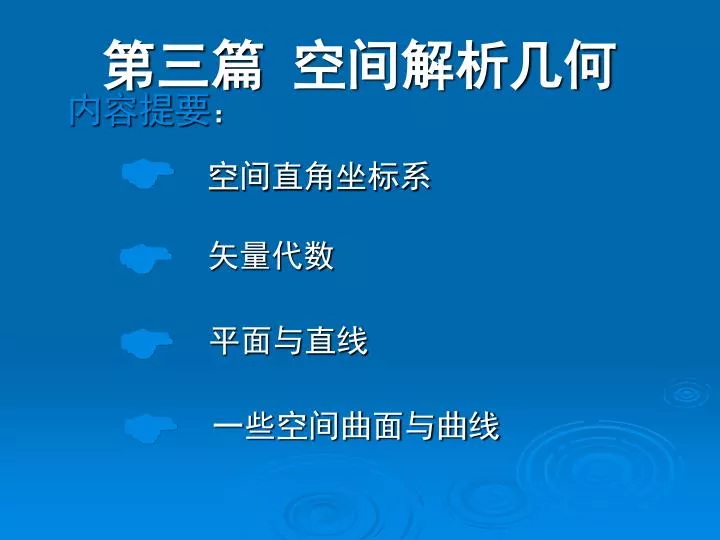 第三篇 空间解析几何

内容提要：

空间直角坐标系

矢量代数

平面与直线

一些空间曲面与曲线